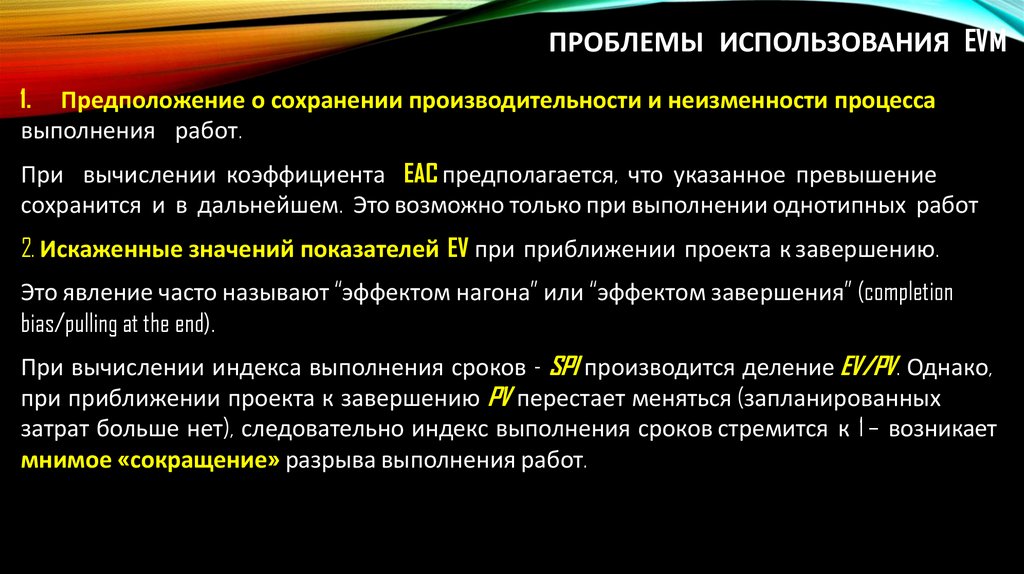 ПРОБЛЕМЫ ИСПОЛЬЗОВАНИЯ EVM

1. Предположение о сохранении производительности и неизменности процесса выполнения работ.

При вычислении коэффициента EAC предполагается, что указанное превышение сохранится и в дальнейшем. Это возможно только при выполнении однотипных работ

2. Искаженные значений показателей EV при приближении проекта к завершению.

Это явление часто называют "эффектом нагона" или "эффектом завершения" (completion bias/pulling at the end).

При вычислении индекса выполнения сроков - SPI производится деление EV/PV. Однако, при приближении проекта к завершению PV перестает меняться (запланированных затрат больше нет), следовательно индекс выполнения сроков стремится к 1 – возникает мнимое «сокращение» разрыва выполнения работ.